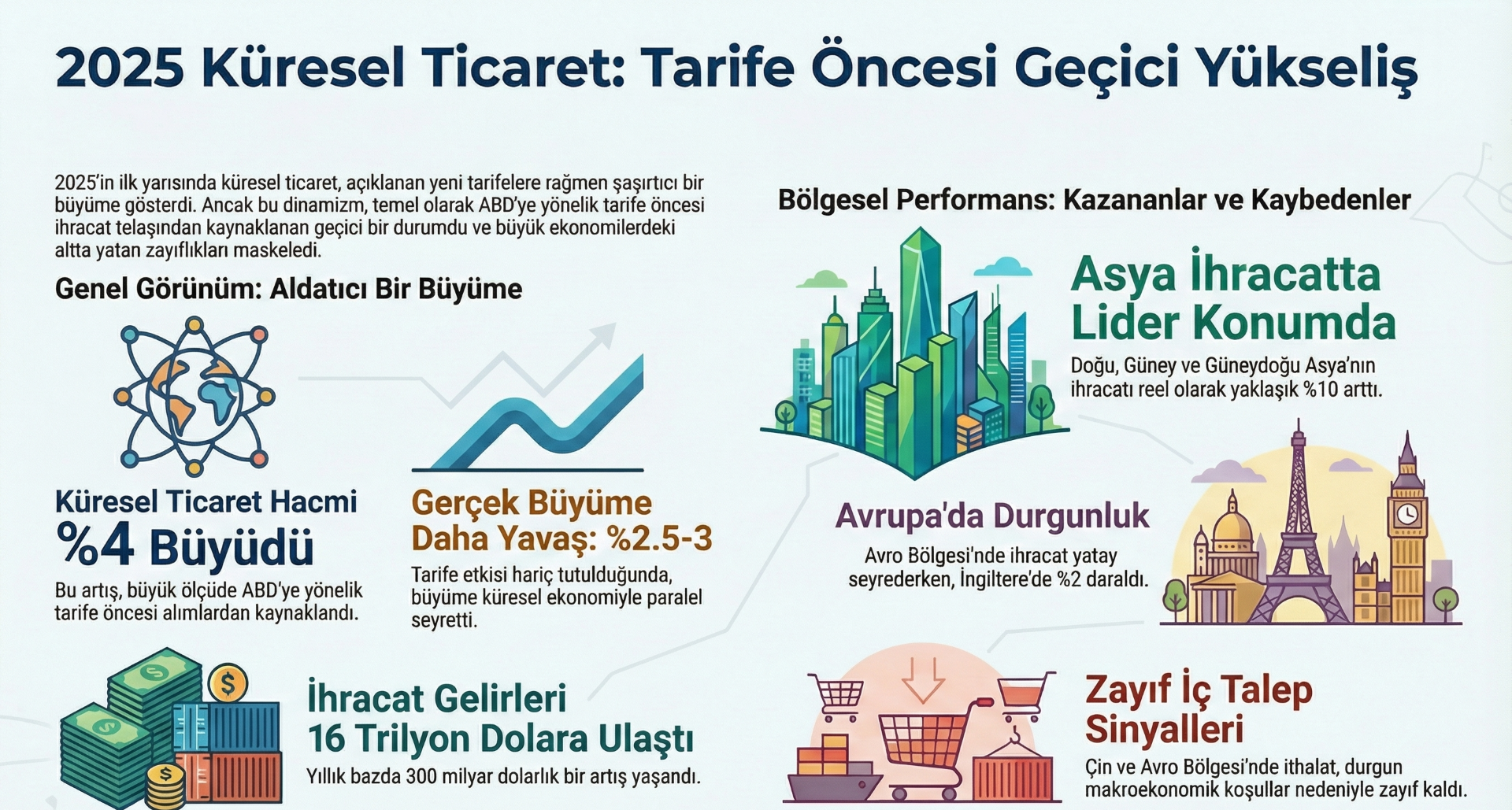 2025 Küresel Ticaret: Tarife Öncesi Geçici Yükseliş

2025'in ilk yarısında küresel ticaret, açıklanan yeni tarifelere rağmen şaşırtıcı bir büyüme gösterdi. Ancak bu dinamizm, temel olarak ABD'ye yönelik tarife öncesi ihracat telaşından kaynaklanan geçici bir durumdu ve büyük ekonomilerdeki altta yatan zayıflıkları maskeledi.

Genel Görünüm: Aldatıcı Bir Büyüme

Küresel Ticaret Hacmi %4 Büyüdü

Bu artış, büyük ölçüde ABD'ye yönelik tarife öncesi alımlardan kaynaklandı.

Gerçek Büyüme Daha Yavaş: %2.5-3

Tarife etkisi hariç tutulduğunda, büyüme küresel ekonomiyle paralel seyretti.

İhracat Gelirleri 16 Trilyon Dolara Ulaştı

Yıllık bazda 300 milyar dolarlık bir artış yaşandı.

Bölgesel Performans: Kazananlar ve Kaybedenler

Asya İhracatta Lider Konumda

Doğu, Güney ve Güneydoğu Asya'nın ihracatı reel olarak yaklaşık %10 arttı.

Avrupa'da Durgunluk

Avro Bölgesi'nde ihracat yatay seyrederken, İngiltere'de %2 daraldı.

Zayıf İç Talep Sinyalleri

Çin ve Avro Bölgesi'nde ithalat, durgun makroekonomik koşullar nedeniyle zayıf kaldı.